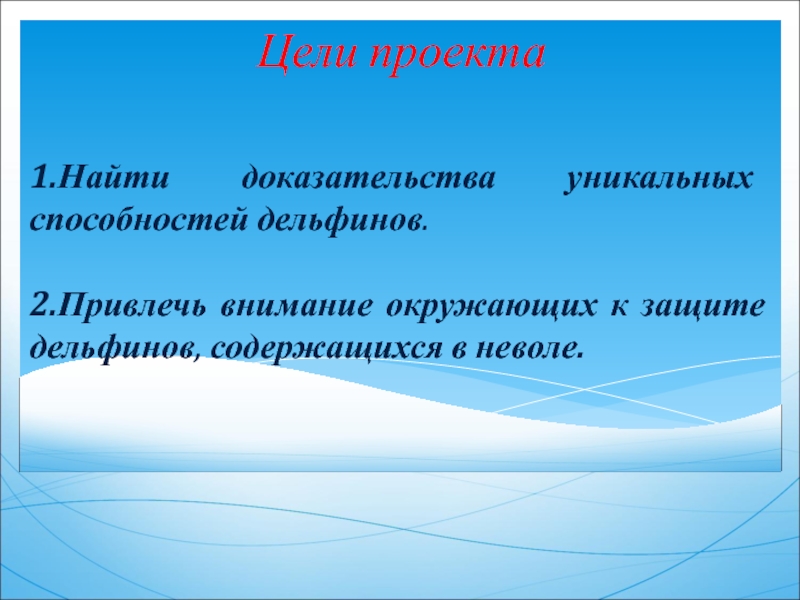 Цели проекта

1.Найти доказательства уникальных способностей дельфинов.

2.Привлечь внимание окружающих к защите дельфинов, содержащихся в неволе.